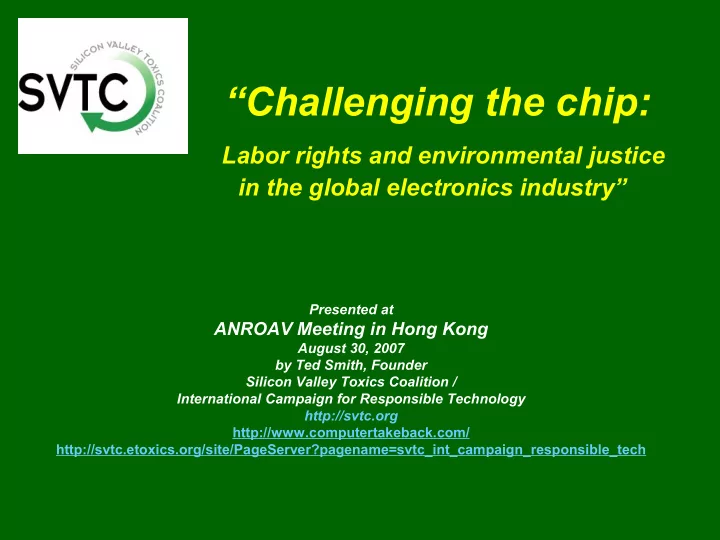 SVTC
SILICON VALLEY TOXICS COALITION

“Challenging the chip:

Labor rights and environmental justice in the global electronics industry”

Presented at
ANROAV Meeting in Hong Kong
August 30, 2007
by Ted Smith, Founder
Silicon Valley Toxics Coalition /
International Campaign for Responsible Technology
http://svtc.org
http://www.computertakeback.com/
http://svtc.etoxics.org/site/PageServer?pagename=svtc_int_campaign_responsible_tech